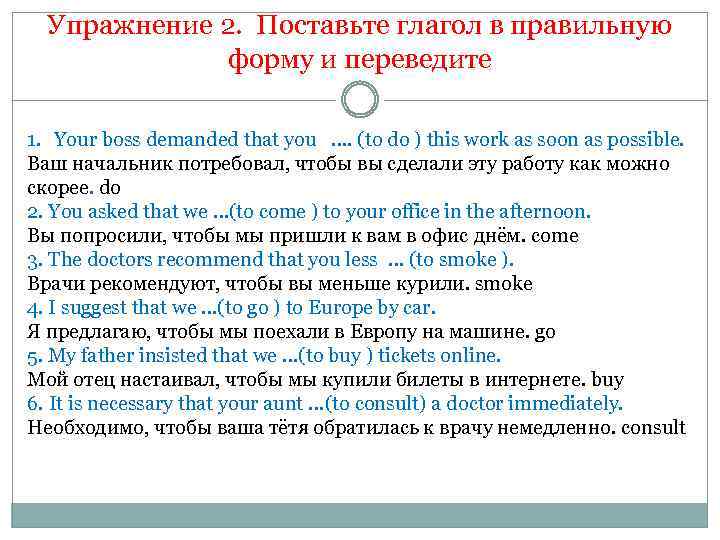 Упражнение 2. Поставьте глагол в правильную форму и переведите

1. Your boss demanded that you .... (to do ) this work as soon as possible.
Ваш начальник потребовал, чтобы вы сделали эту работу как можно скорее. do
2. You asked that we ...(to come ) to your office in the afternoon.
Вы попросили, чтобы мы пришли к вам в офис днём. come
3. The doctors recommend that you less ... (to smoke ).
Врачи рекомендуют, чтобы вы меньше курили. smoke
4. I suggest that we ...(to go ) to Europe by car.
Я предлагаю, чтобы мы поехали в Европу на машине. go
5. My father insisted that we ...(to buy ) tickets online.
Мой отец настаивал, чтобы мы купили билеты в интернете. buy
6. It is necessary that your aunt ...(to consult) a doctor immediately.
Необходимо, чтобы ваша тётя обратилась к врачу немедленно. consult